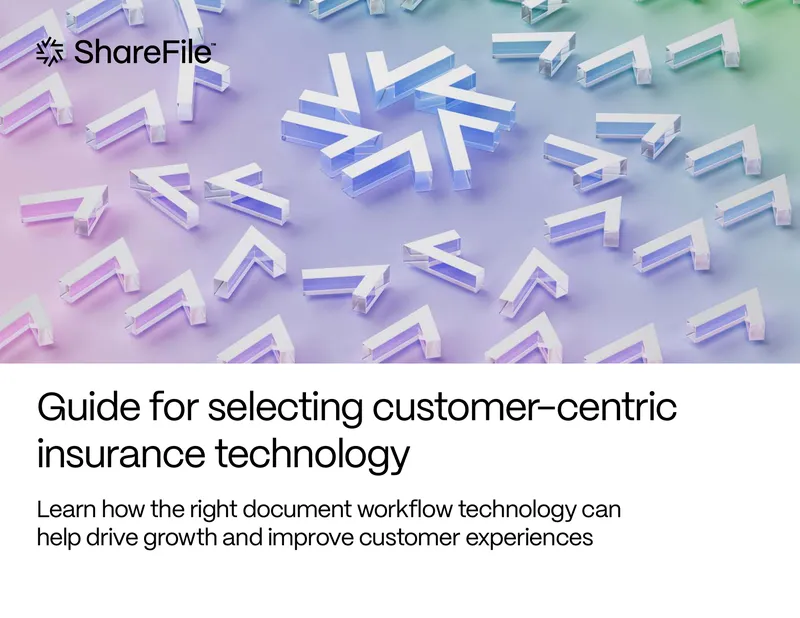 ShareFile™

Guide for selecting customer-centric insurance technology

Learn how the right document workflow technology can help drive growth and improve customer experiences